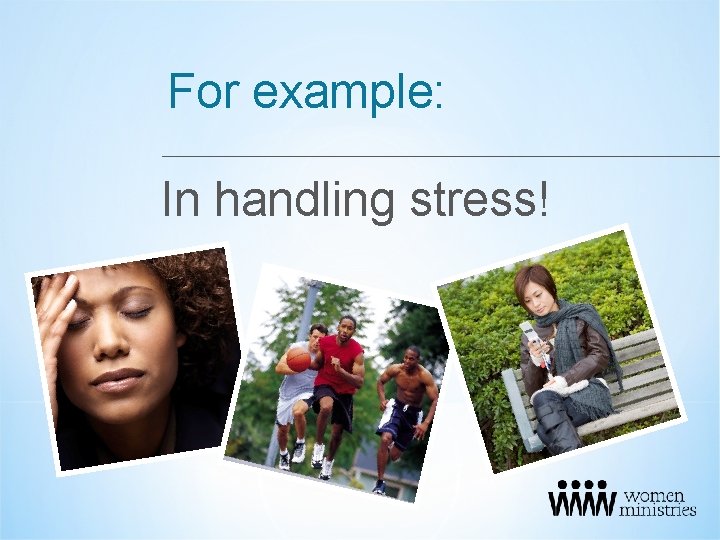 For example:

In handling stress!

women ministries